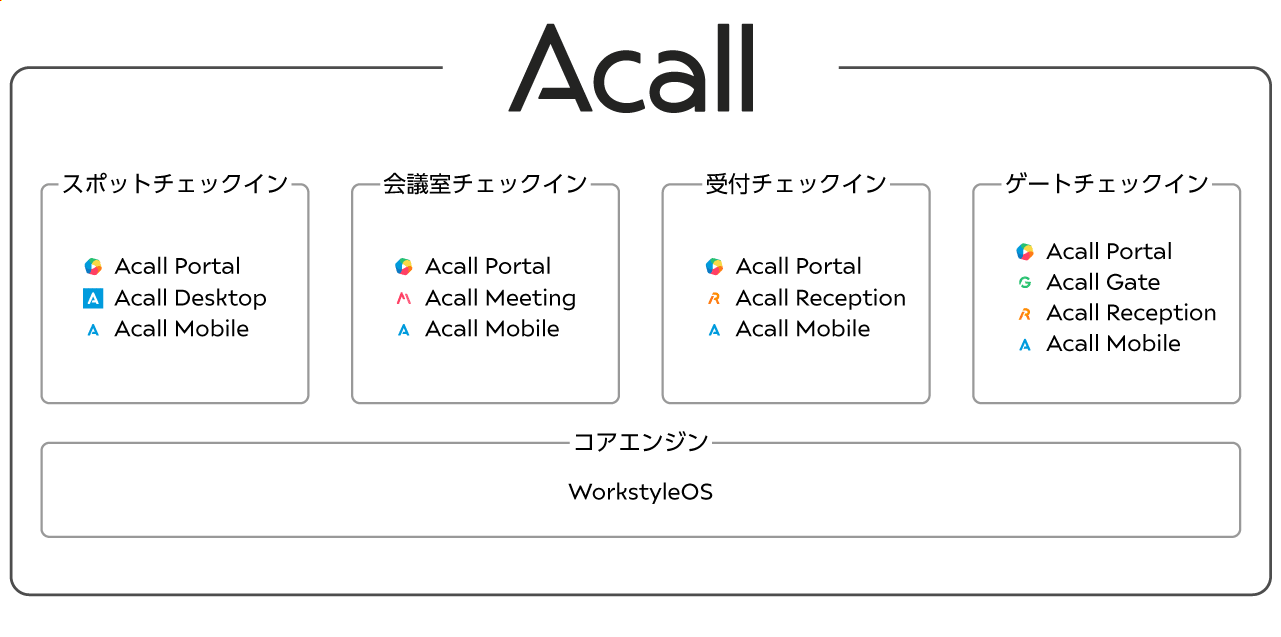 Acall

スポットチェックイン

Acall Portal
Acall Desktop
Acall Mobile

会議室チェックイン

Acall Portal
Acall Meeting
Acall Mobile

受付チェックイン

Acall Portal
Acall Reception
Acall Mobile

ゲートチェックイン

Acall Portal
Acall Gate
Acall Reception
Acall Mobile

コアエンジン

WorkstyleOS